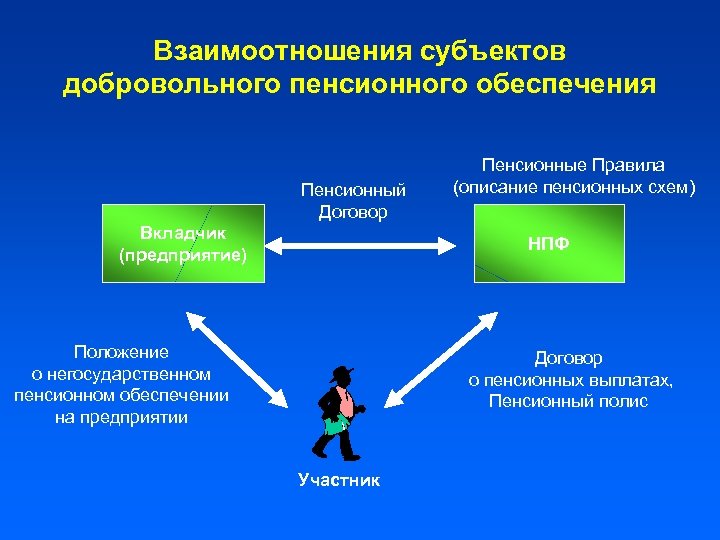 Взаимоотношения субъектов добровольного пенсионного обеспечения

Пенсионные Правила (описание пенсионных схем)

Пенсионный Договор

Вкладчик (предприятие)

НПФ

Положение о негосударственном пенсионном обеспечении на предприятии

Договор о пенсионных выплатах, Пенсионный полис

Участник